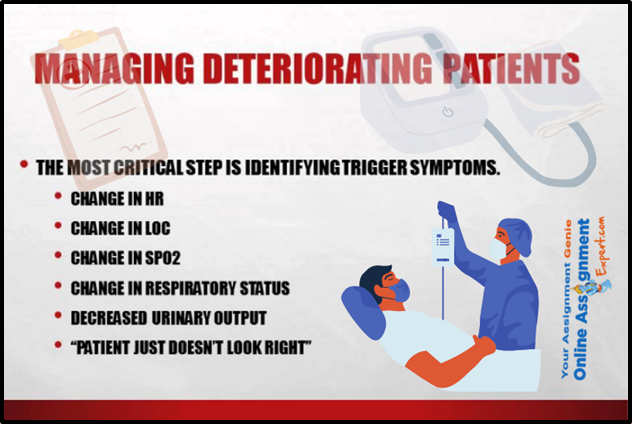 MANAGING DETERIORATING PATIENTS

• THE MOST CRITICAL STEP IS IDENTIFYING TRIGGER SYMPTOMS.

• CHANGE IN HR
• CHANGE IN LOC
• CHANGE IN SPO2
• CHANGE IN RESPIRATORY STATUS
• DECREASED URINARY OUTPUT
• "PATIENT JUST DOESN'T LOOK RIGHT"

Your Assignment Genie
Online Assignment Expert.com